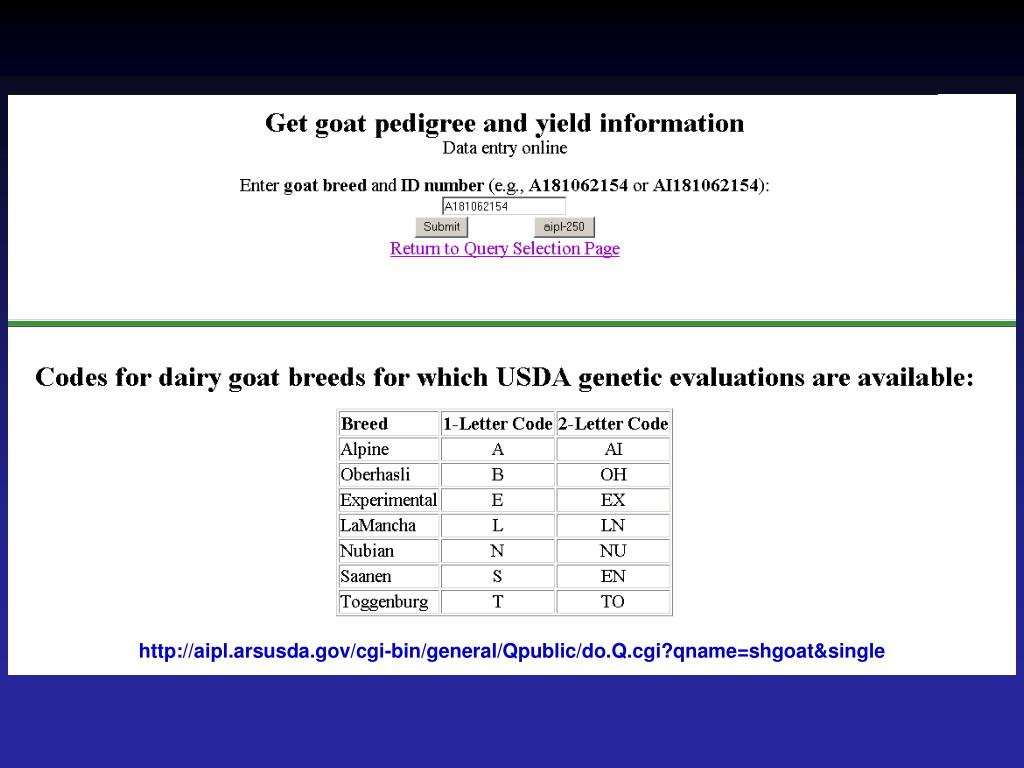 Get goat pedigree and yield information
Data entry online

Enter goat breed and ID number (e.g., A181062154 or AI181062154):

A181062154

Submit aipl-250

Return to Query Selection Page

Codes for dairy goat breeds for which USDA genetic evaluations are available:

| Breed | 1-Letter Code | 2-Letter Code |
|---|---|---|
| Alpine | A | AI |
| Oberhasli | B | OH |
| Experimental | E | EX |
| LaMancha | L | LN |
| Nubian | N | NU |
| Saanen | S | EN |
| Toggenburg | T | TO |

http://aipl.arsusda.gov/cgi-bin/general/Qpublic/do.Q.cgi?qname=shgoat&single